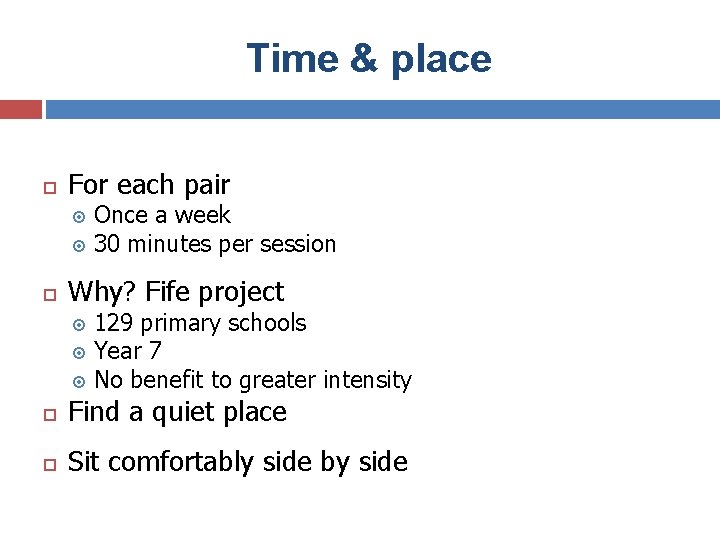 Time & place

For each pair
Once a week
30 minutes per session

Why? Fife project
129 primary schools
Year 7
No benefit to greater intensity

Find a quiet place

Sit comfortably side by side